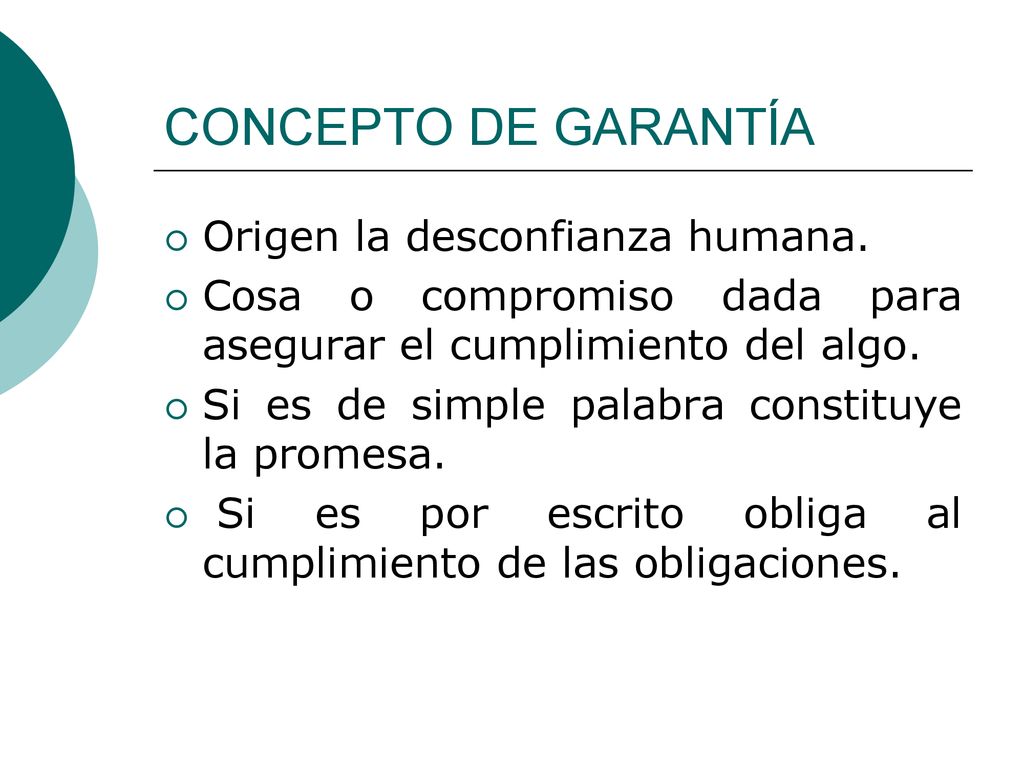 CONCEPTO DE GARANTÍA

Origen la desconfianza humana.

Cosa o compromiso dada para asegurar el cumplimiento del algo.

Si es de simple palabra constituye la promesa.

Si es por escrito obliga al cumplimiento de las obligaciones.